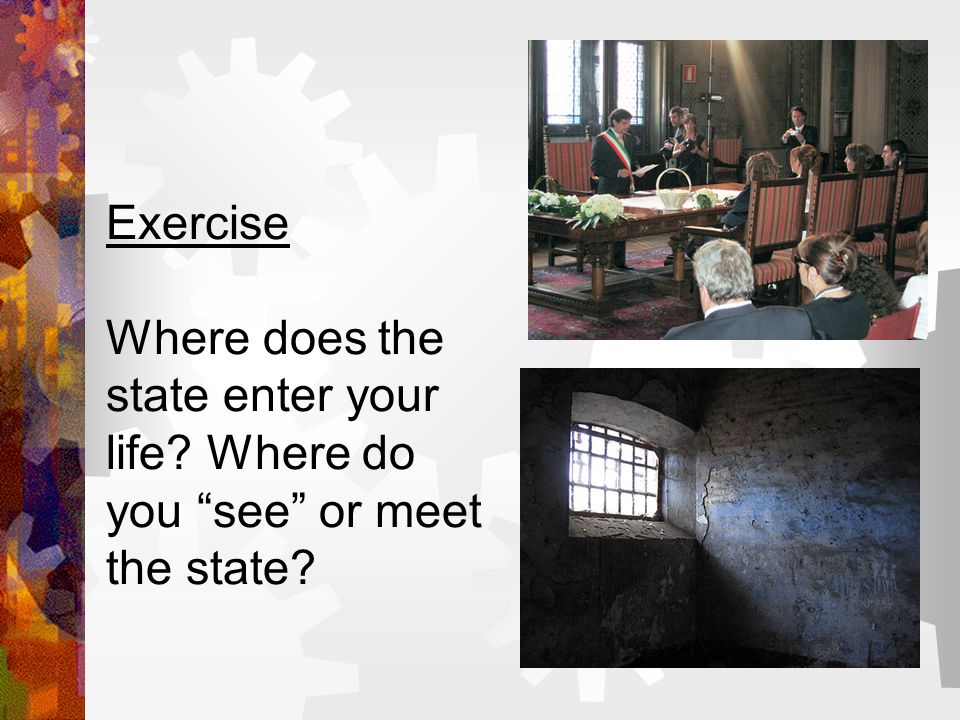 Exercise

Where does the state enter your life? Where do you “see” or meet the state?